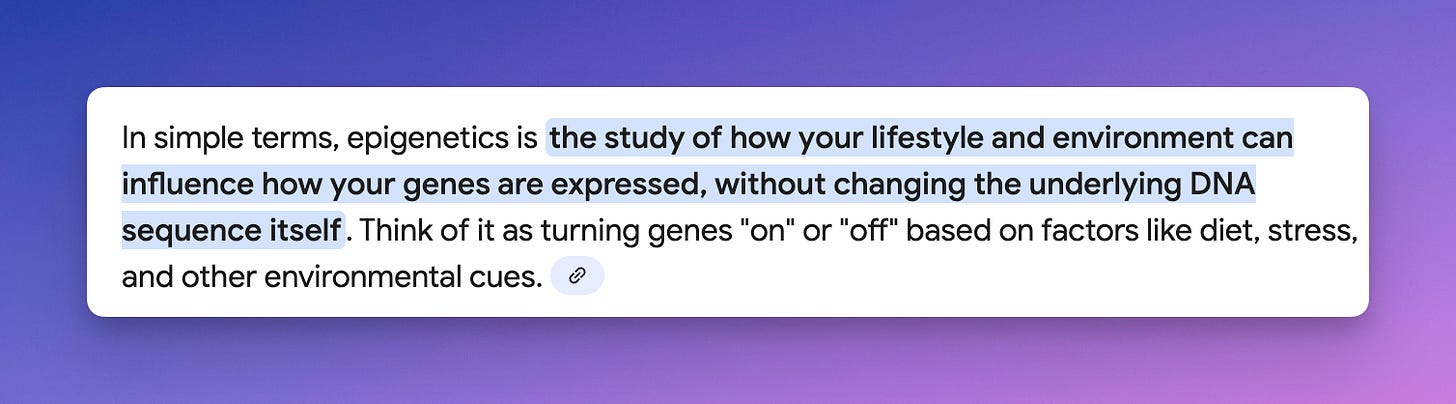 In simple terms, epigenetics is the study of how your lifestyle and environment can influence how your genes are expressed, without changing the underlying DNA sequence itself. Think of it as turning genes "on" or "off" based on factors like diet, stress, and other environmental cues.